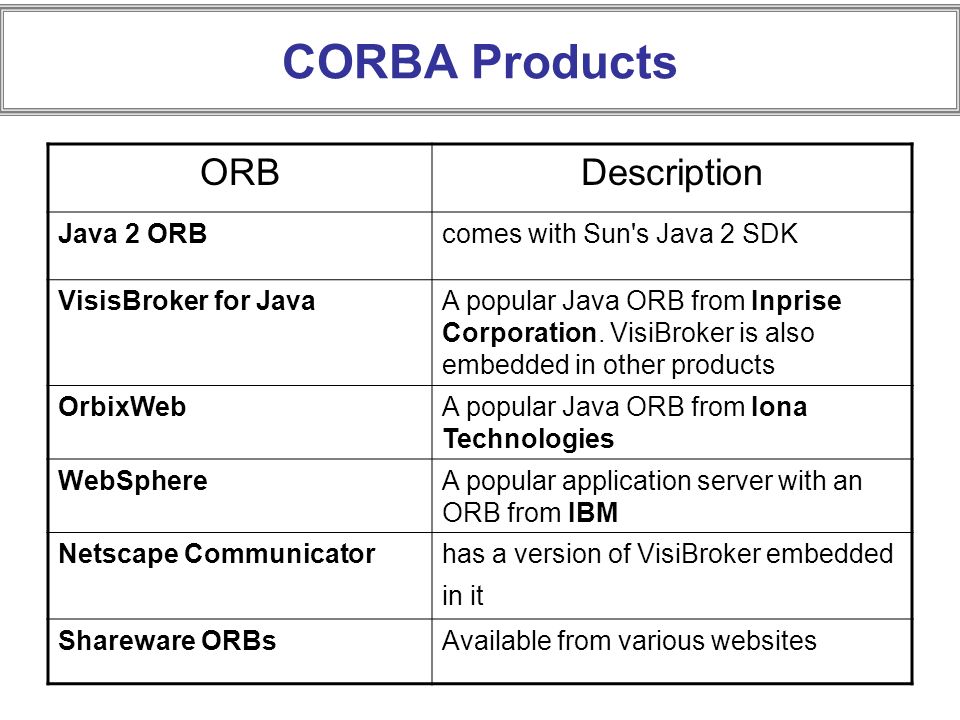 CORBA Products

| ORB | Description |
|---|---|
| Java 2 ORB | comes with Sun's Java 2 SDK |
| VisisBroker for Java | A popular Java ORB from Inprise Corporation. VisiBroker is also embedded in other products |
| OrbixWeb | A popular Java ORB from Iona Technologies |
| WebSphere | A popular application server with an ORB from IBM |
| Netscape Communicator | has a version of VisiBroker embedded in it |
| Shareware ORBs | Available from various websites |